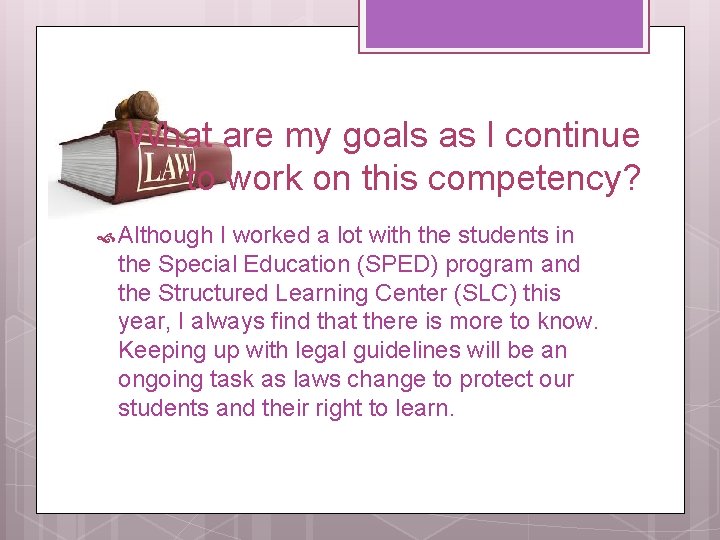 LAW

What are my goals as I continue to work on this competency?

Although I worked a lot with the students in the Special Education (SPED) program and the Structured Learning Center (SLC) this year, I always find that there is more to know. Keeping up with legal guidelines will be an ongoing task as laws change to protect our students and their right to learn.